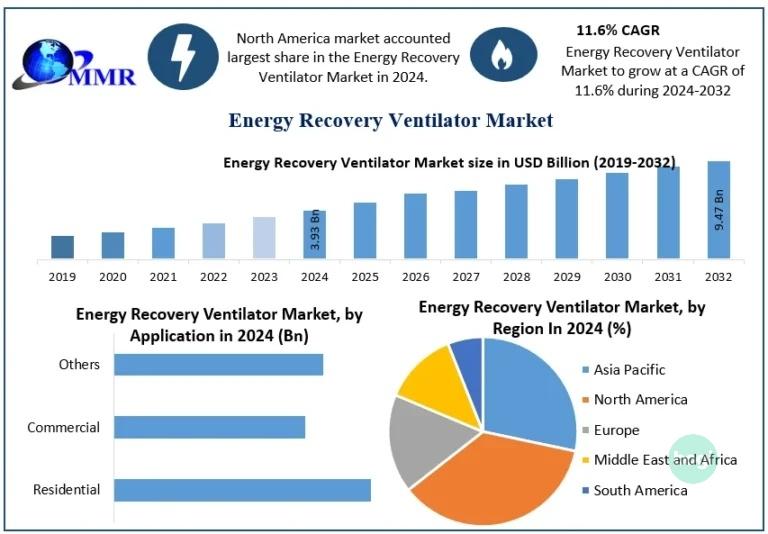 MMR

North America market accounted largest share in the Energy Recovery Ventilator Market in 2024.

11.6% CAGR

Energy Recovery Ventilator Market to grow at a CAGR of 11.6% during 2024-2032

Energy Recovery Ventilator Market

Energy Recovery Ventilator Market size in USD Billion (2019-2032)

3.93 Bn

9.47 Bn

2019 2020 2021 2022 2023 2024 2025 2026 2027 2028 2029 2030 2031 2032

Energy Recovery Ventilator Market, by Application in 2024 (Bn)

Others

Commercial

Residential

Energy Recovery Ventilator Market, by Region In 2024 (%)

Asia Pacific

North America

Europe

Middle East and Africa

South America